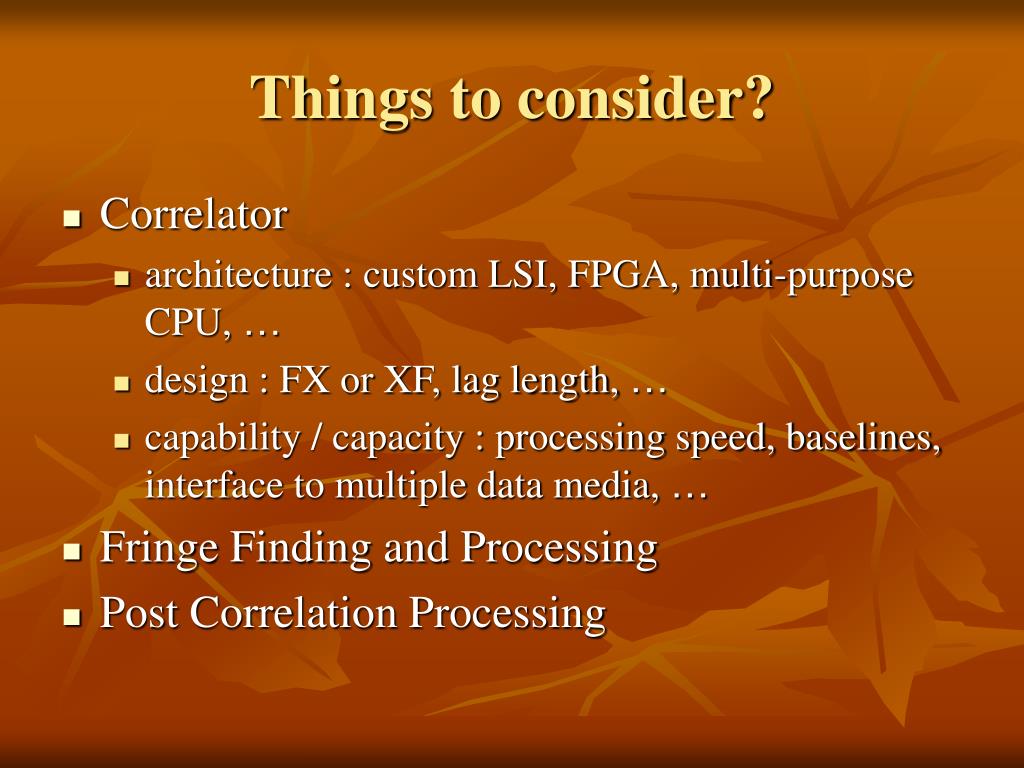 Things to consider?

- Correlator
  - architecture : custom LSI, FPGA, multi-purpose CPU, …
  - design : FX or XF, lag length, …
  - capability / capacity : processing speed, baselines, interface to multiple data media, …
- Fringe Finding and Processing
- Post Correlation Processing